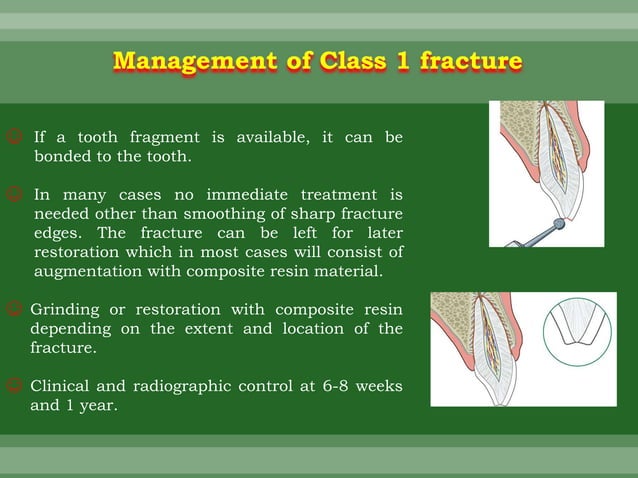 Management of Class 1 fracture

If a tooth fragment is available, it can be bonded to the tooth.

In many cases no immediate treatment is needed other than smoothing of sharp fracture edges. The fracture can be left for later restoration which in most cases will consist of augmentation with composite resin material.

Grinding or restoration with composite resin depending on the extent and location of the fracture.

Clinical and radiographic control at 6-8 weeks and 1 year.